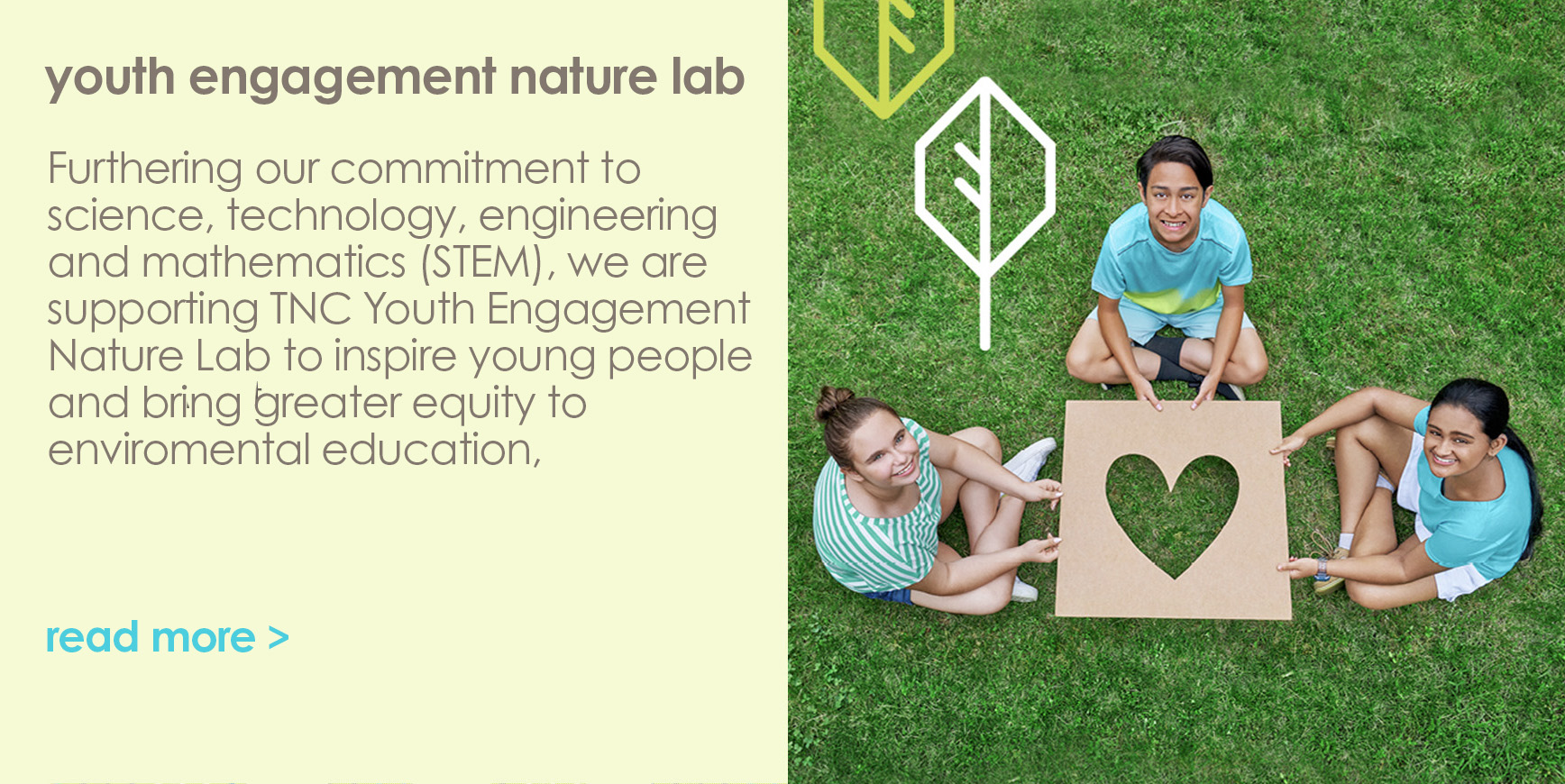 youth engagement nature lab

Furthering our commitment to science, technology, engineering and mathematics (STEM), we are supporting TNC Youth Engagement Nature Lab to inspire young people and bring greater equity to enviromental education,

read more >